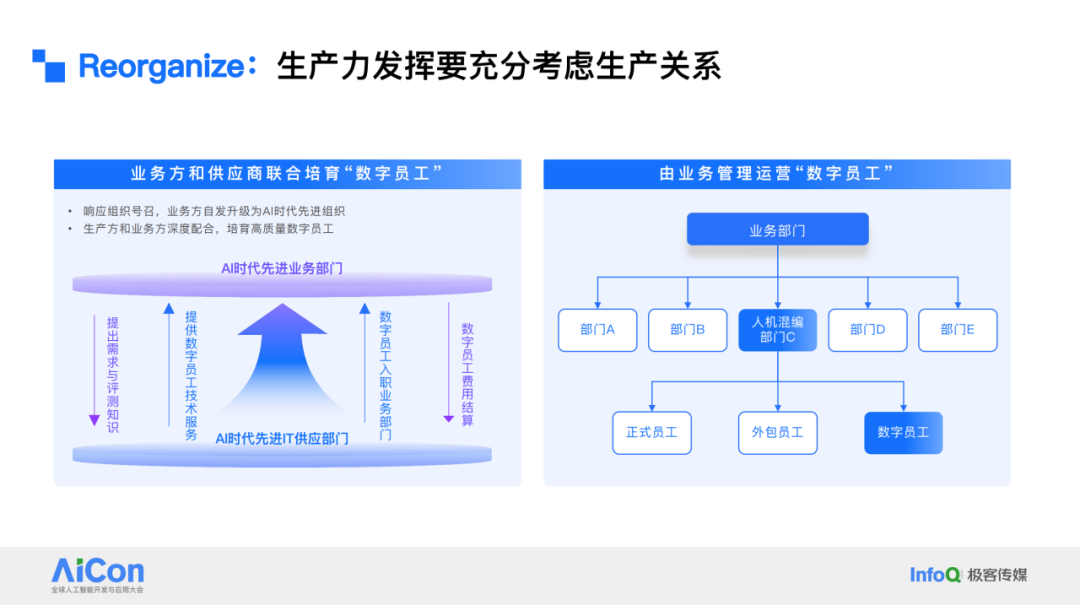 Reorganize：生产力发挥要充分考虑生产关系

业务方和供应商联合培育“数字员工”

• 响应组织号召，业务方自发升级为AI时代先进组织
• 生产方和业务方深度配合，培育高质量数字员工

AI时代先进业务部门

提出需求与评测知识

提供数字员工技术服务

数字员工入职业务部门

数字员工费用结算

AI时代先进IT供应部门

由业务管理运营“数字员工”

业务部门

部门A

部门B

人机混编部门C

部门D

部门E

正式员工

外包员工

数字员工

AiCon
全球人工智能开发与应用大会

InfoQ 极客传媒